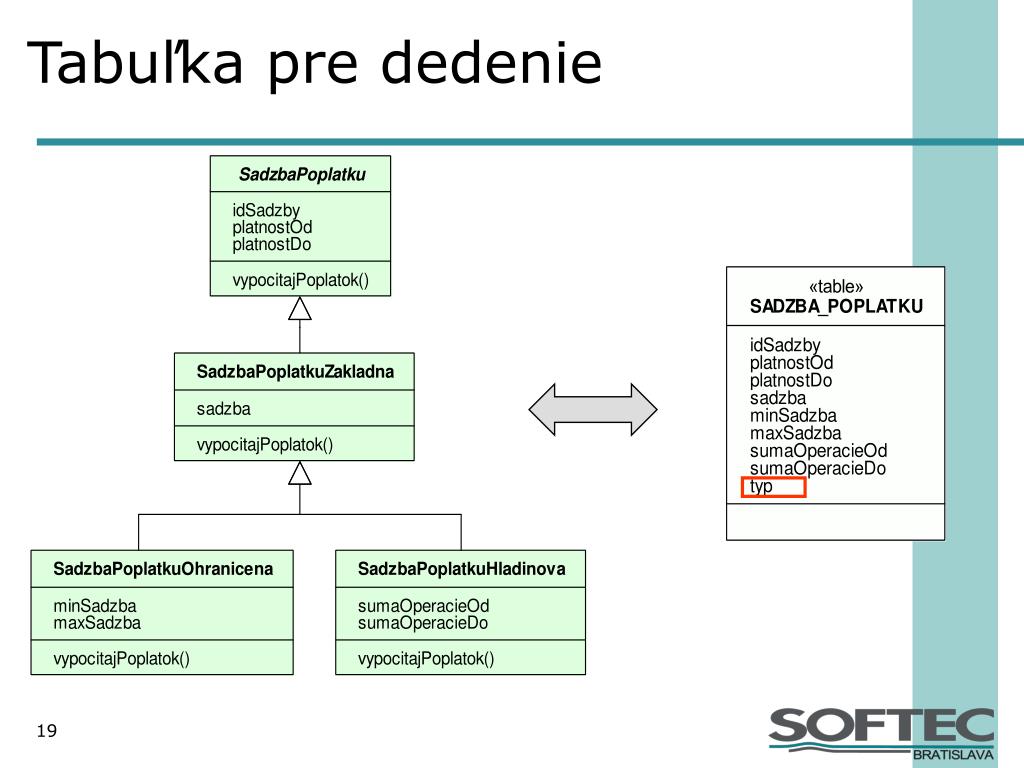 Tabuľka pre dedenie

SadzbaPoplatku

idSadzby
platnostOd
platnostDo

vypocitajPoplatok()

SadzbaPoplatkuZakladna

sadzba

vypocitajPoplatok()

SadzbaPoplatkuOhranicena

minSadzba
maxSadzba

vypocitajPoplatok()

SadzbaPoplatkuHladinova

sumaOperacieOd
sumaOperacieDo

vypocitajPoplatok()

«table»
SADZBA_POPLATKU

idSadzby
platnostOd
platnostDo
sadzba
minSadzba
maxSadzba
sumaOperacieOd
sumaOperacieDo
typ

19

SOFTEC
BRATISLAVA